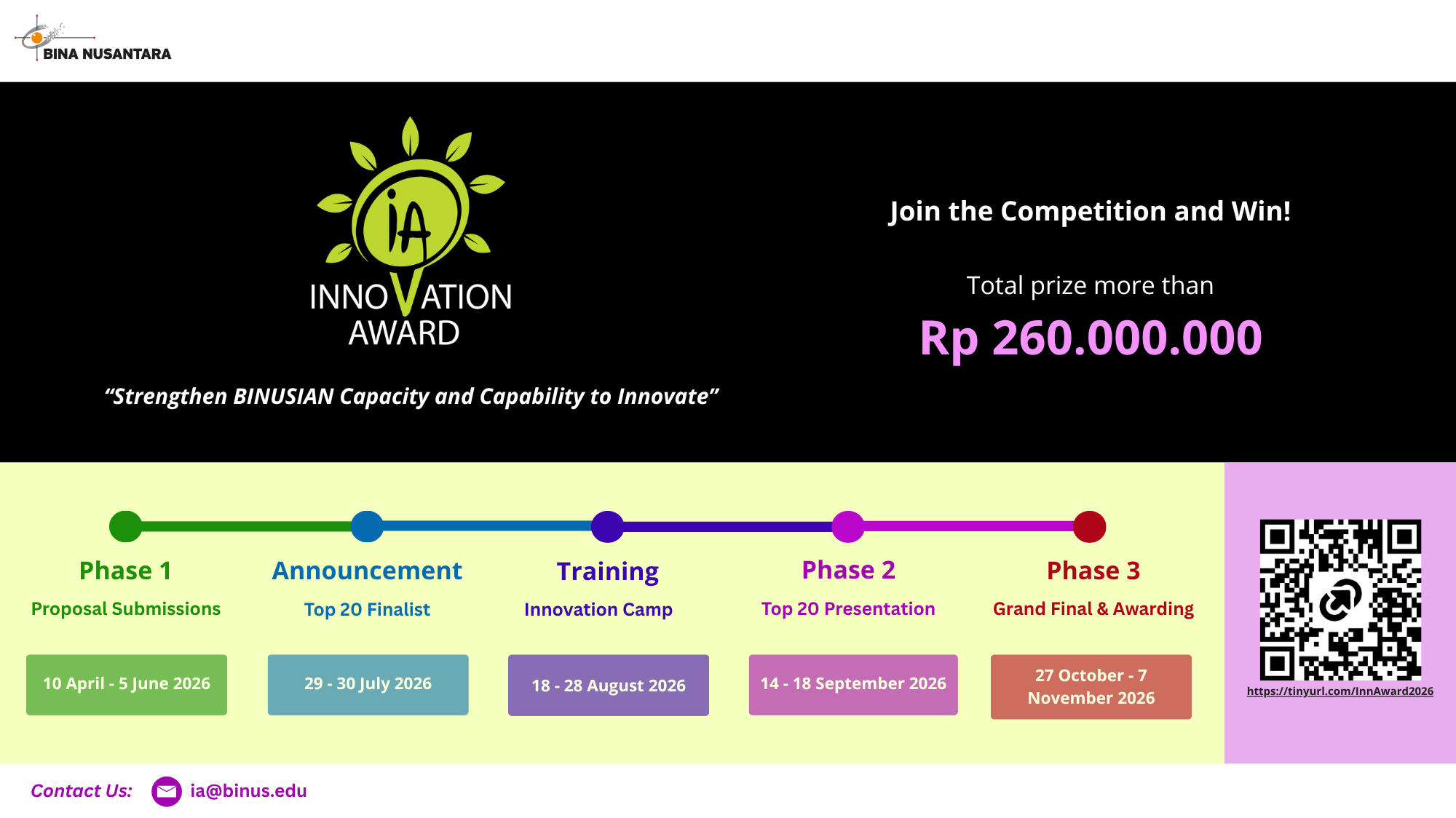 BINA NUSANTARA

iA
INNOVATION AWARD

"Strengthen BINUSIAN Capacity and Capability to Innovate"

Join the Competition and Win!

Total prize more than
Rp 260.000.000

Phase 1
Proposal Submissions
10 April - 5 June 2026

Announcement
Top 20 Finalist
29 - 30 July 2026

Training
Innovation Camp
18 - 28 August 2026

Phase 2
Top 20 Presentation
14 - 18 September 2026

Phase 3
Grand Final & Awarding
27 October - 7 November 2026

https://tinyurl.com/InnAward2026

Contact Us: ia@binus.edu